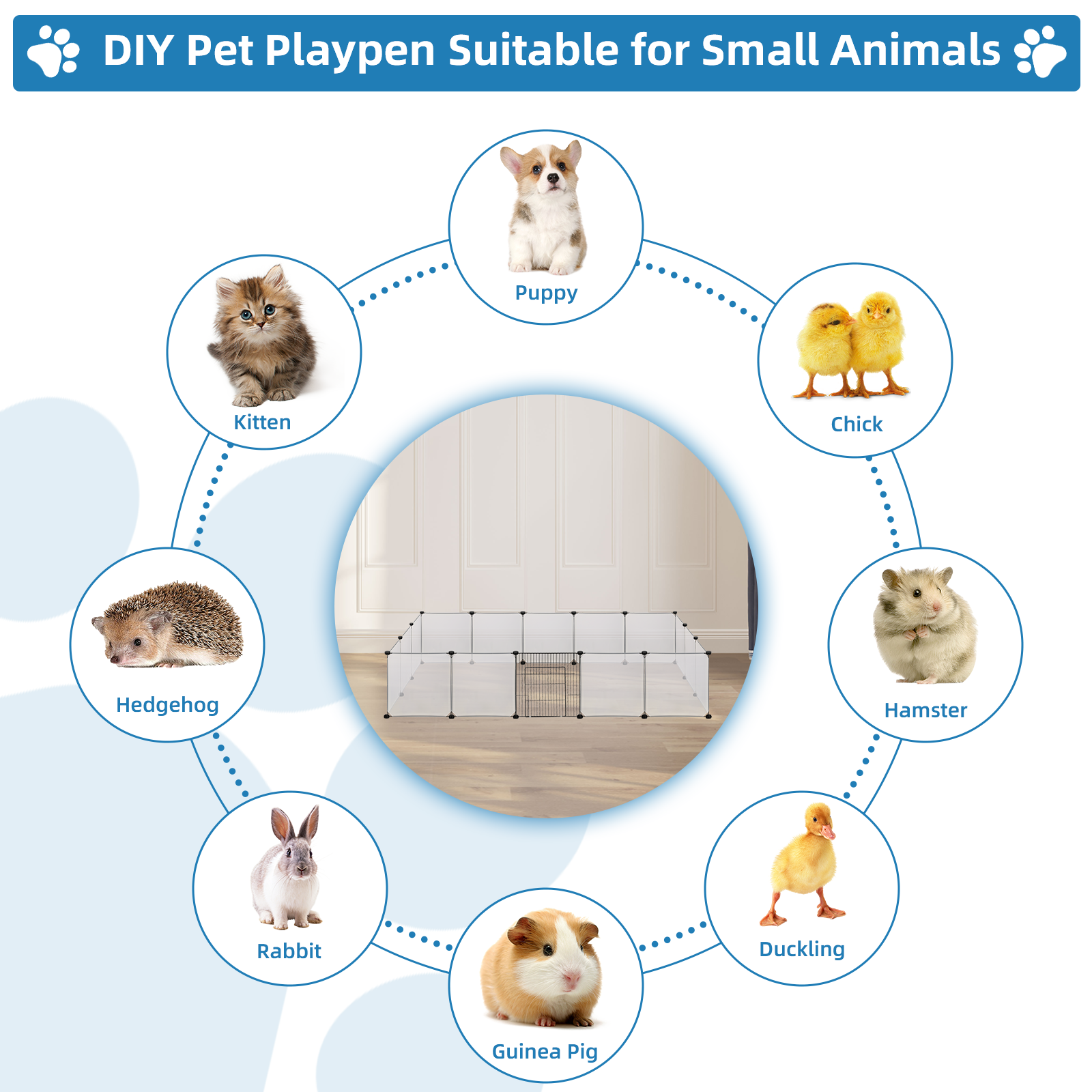 DIY Pet Playpen Suitable for Small Animals

Puppy

Kitten

Chick

Hedgehog

Hamster

Rabbit

Duckling

Guinea Pig